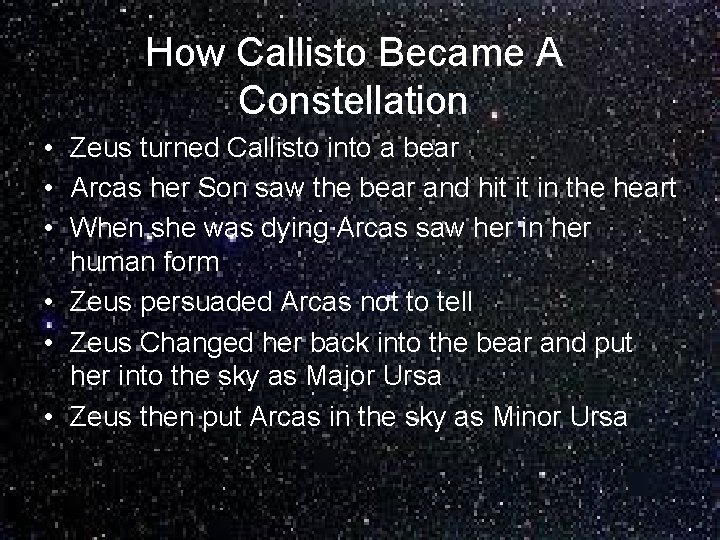 How Callisto Became A Constellation

• Zeus turned Callisto into a bear
• Arcas her Son saw the bear and hit it in the heart
• When she was dying Arcas saw her in her human form
• Zeus persuaded Arcas not to tell
• Zeus Changed her back into the bear and put her into the sky as Major Ursa
• Zeus then put Arcas in the sky as Minor Ursa